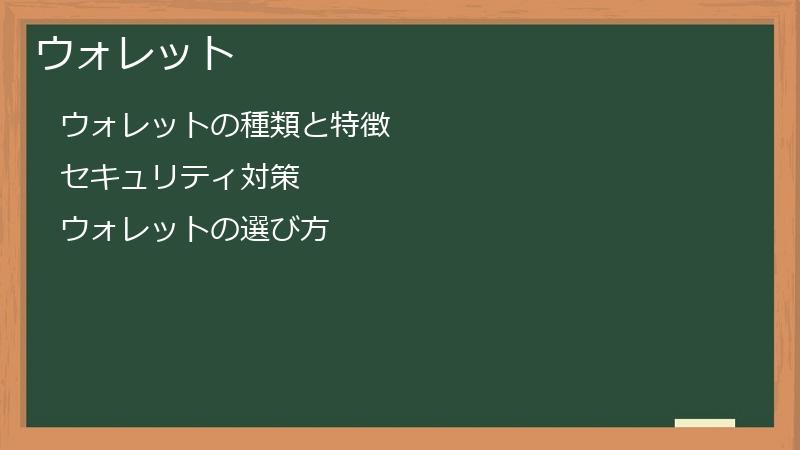 ウォレット

ウォレットの種類と特徴

セキュリティ対策

ウォレットの選び方